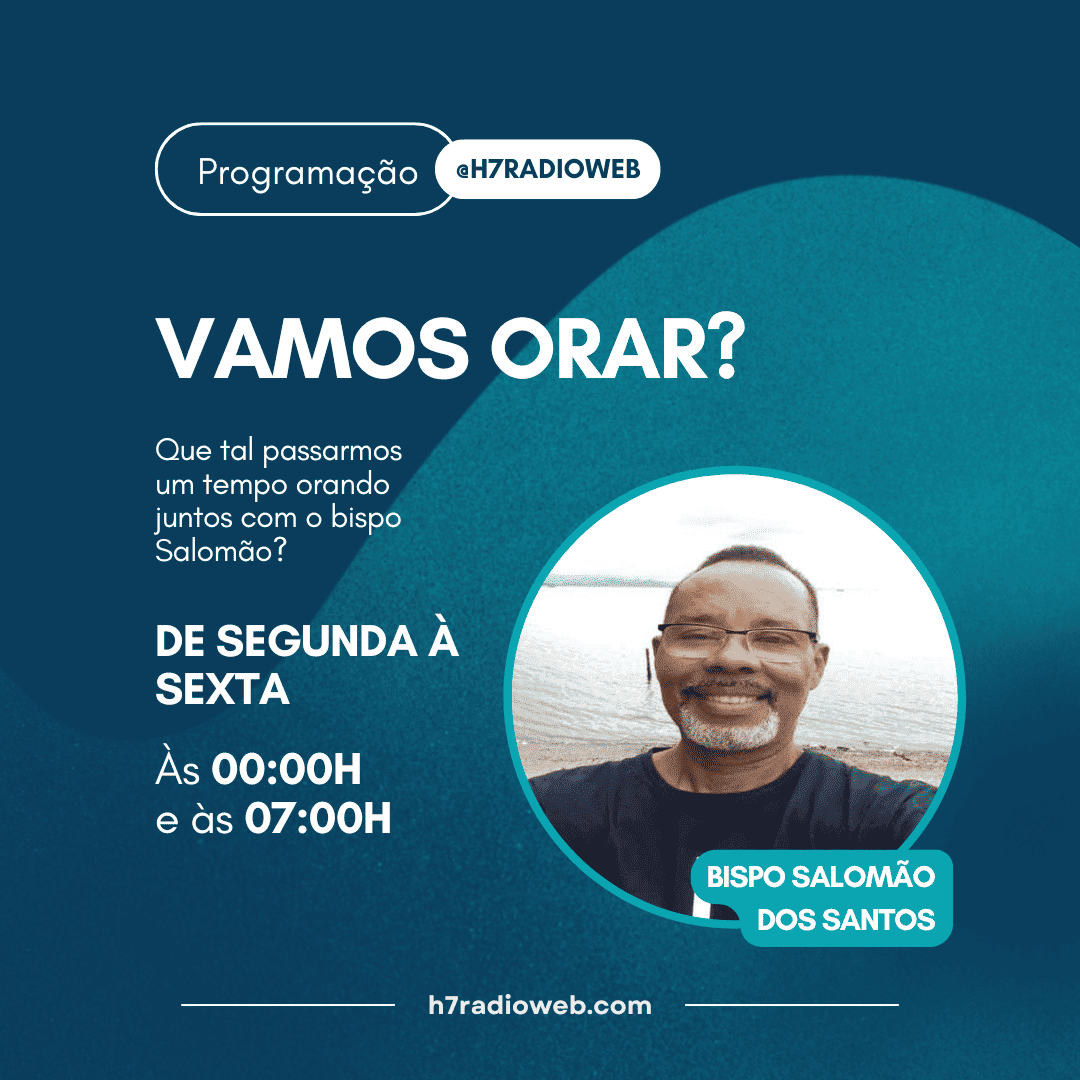 Programação @H7RADIOWEB

VAMOS ORAR?

Que tal passarmos um tempo orando juntos com o bispo Salomão?

DE SEGUNDA À SEXTA

Às 00:00H
e às 07:00H

BISPO SALOMÃO DOS SANTOS

h7radioweb.com